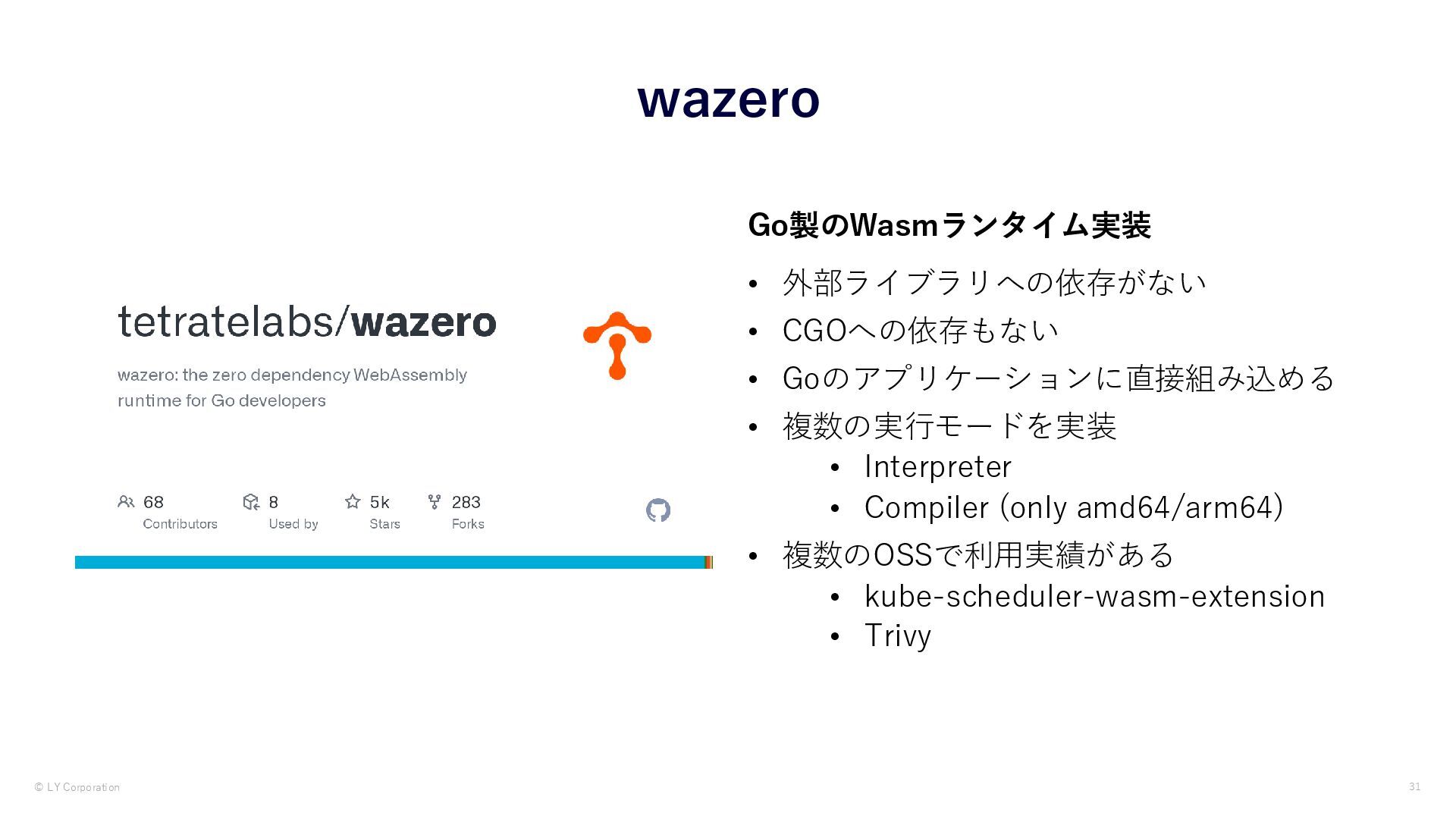 wazero

tetratelabs/wazero

wazero: the zero dependency WebAssembly runtime for Go developers

68 Contributors
8 Used by
5k Stars
283 Forks

Go製のWasmランタイム実装

• 外部ライブラリへの依存がない
• CGOへの依存もない
• Goのアプリケーションに直接組み込める
• 複数の実行モードを実装
  • Interpreter
  • Compiler (only amd64/arm64)
• 複数のOSSで利用実績がある
  • kube-scheduler-wasm-extension
  • Trivy

© LY Corporation

31